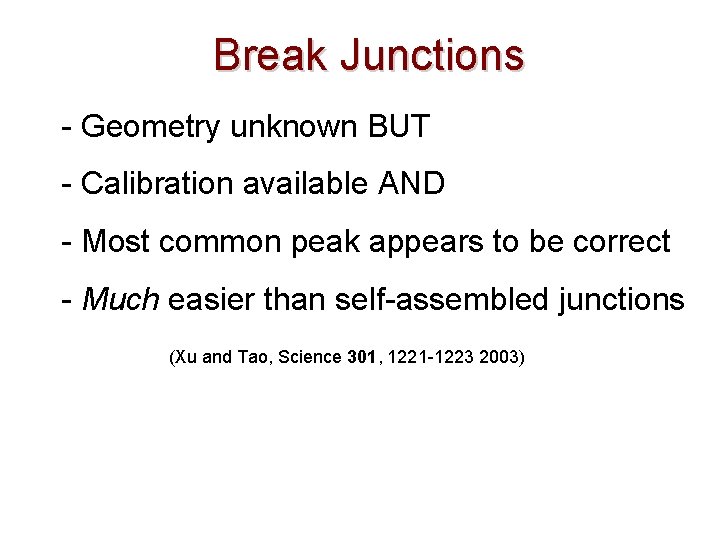 Break Junctions

- Geometry unknown BUT

- Calibration available AND

- Most common peak appears to be correct

- Much easier than self-assembled junctions

(Xu and Tao, Science 301, 1221-1223 2003)